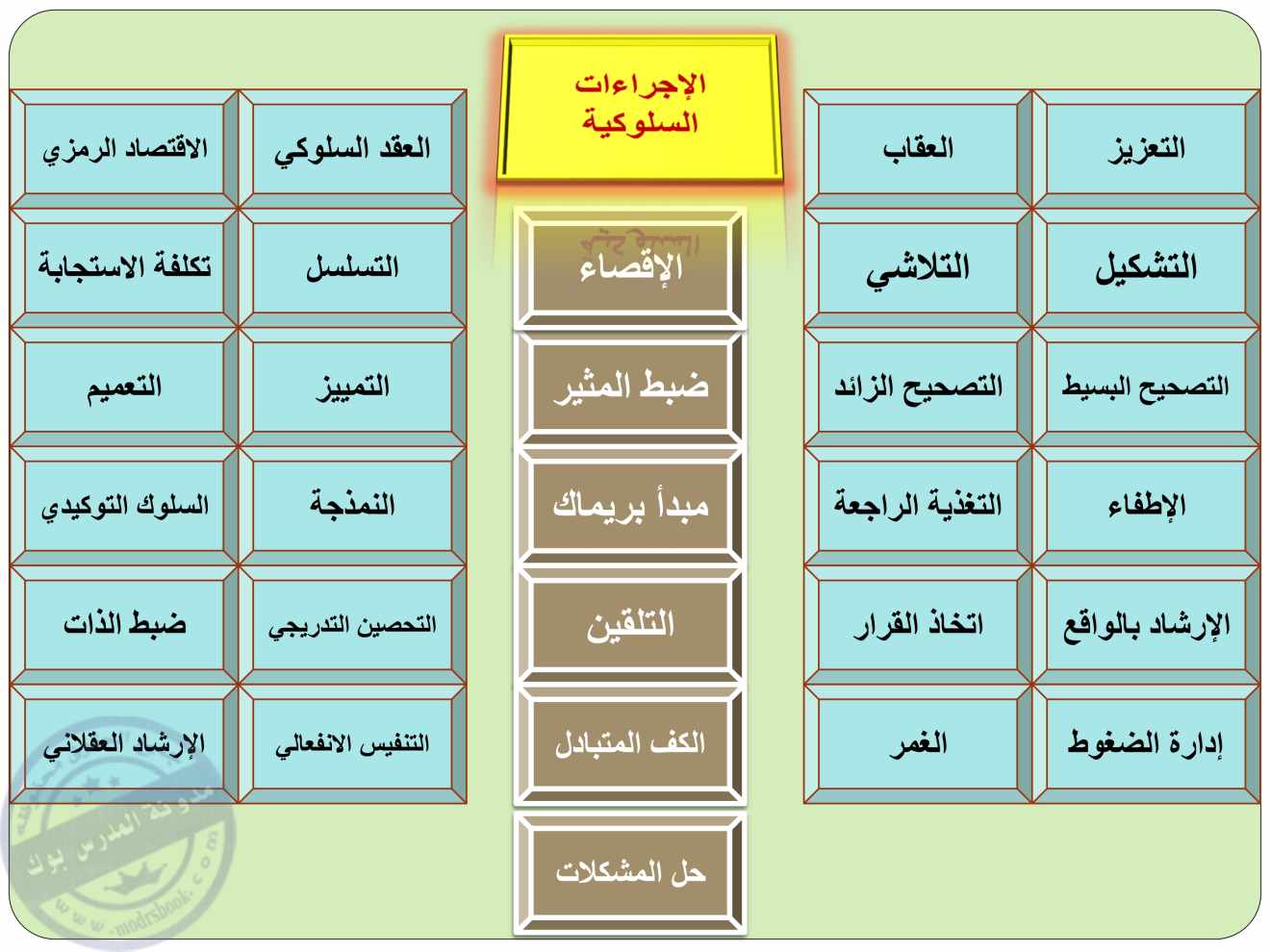 الإجراءات السلوكية

التعزيز

العقاب

التشكيل

التلاشي

التصحيح البسيط

التصحيح الزائد

الإطفاء

التغذية الراجعة

الإرشاد بالواقع

اتخاذ القرار

إدارة الضغوط

الغمر

الإقصاء

ضبط المثير

مبدأ بريماك

التلقين

الكف المتبادل

حل المشكلات

العقد السلوكي

الاقتصاد الرمزي

التسلسل

تكلفة الاستجابة

التمييز

التعميم

النمذجة

السلوك التوكيدي

التحصين التدريجي

ضبط الذات

التنفيس الانفعالي

الإرشاد العقلاني

مدونة المدرس بوك
www.modrsbook.com